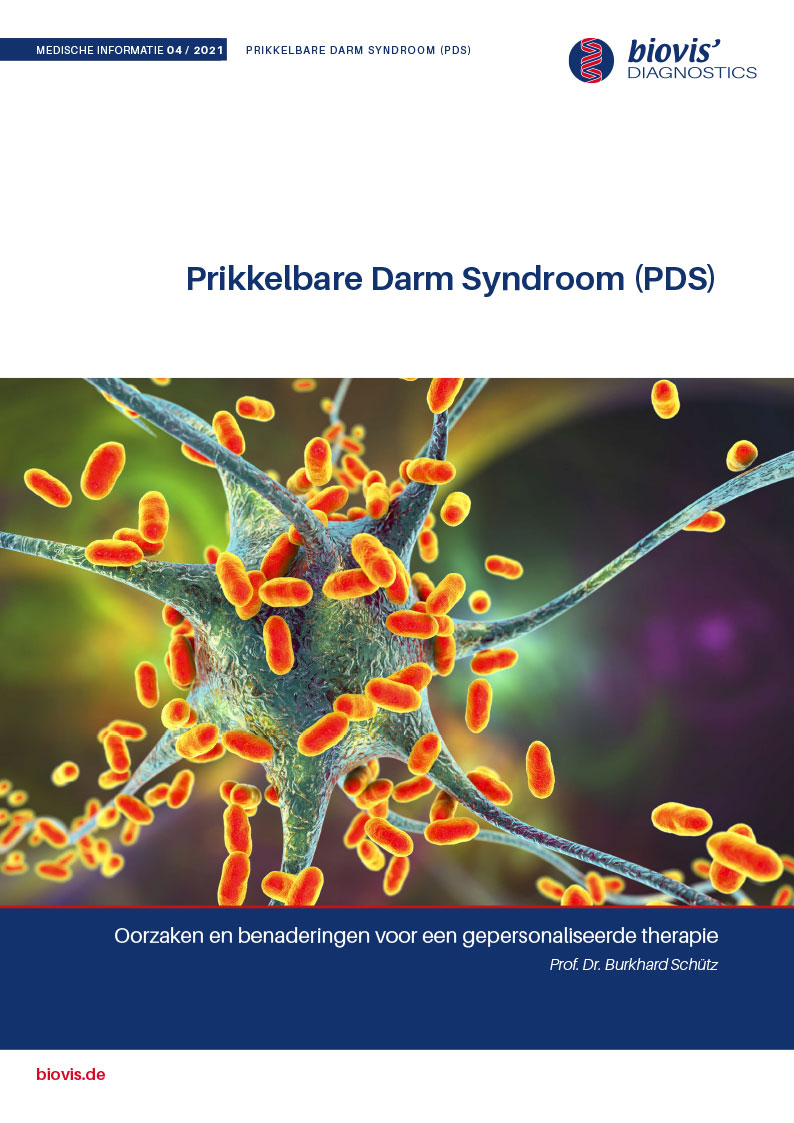 MEDISCHE INFORMATIE 04 / 2021 PRIKKELBARE DARM SYNDROOM (PDS)

biovis' DIAGNOSTICS

Prikkelbare Darm Syndroom (PDS)

Oorzaken en benaderingen voor een gepersonaliseerde therapie

Prof. Dr. Burkhard Schütz

biovis.de